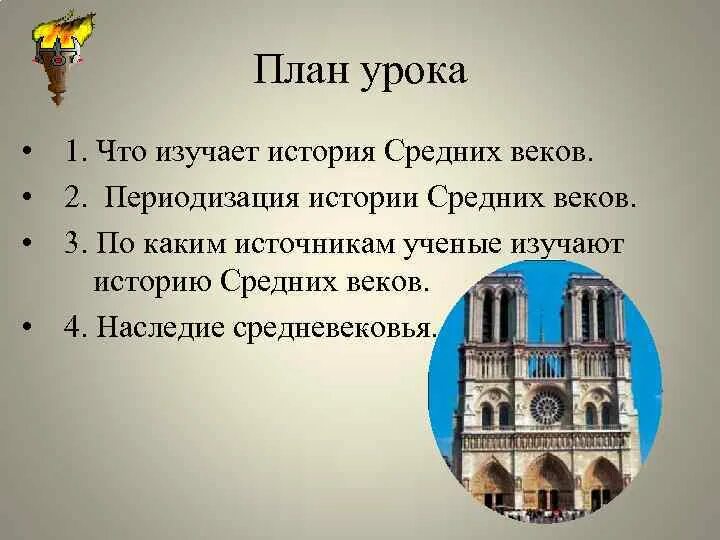 План урока

• 1. Что изучает история Средних веков.
• 2. Периодизация истории Средних веков.
• 3. По каким источникам ученые изучают историю Средних веков.
• 4. Наследие средневековья.